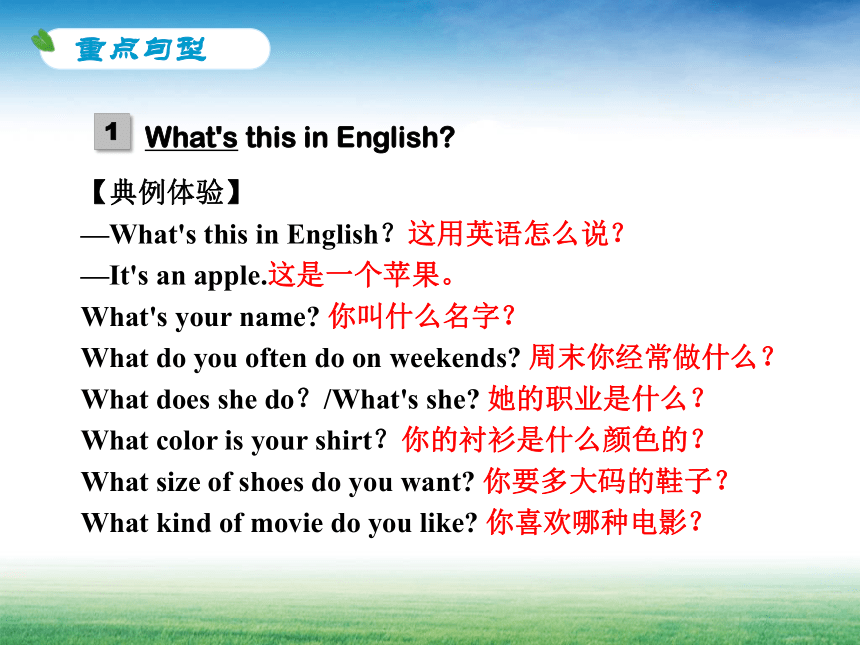 重点句型

1 What's this in English?

【典例体验】
—What's this in English？这用英语怎么说？
—It's an apple.这是一个苹果。
What's your name? 你叫什么名字？
What do you often do on weekends? 周末你经常做什么？
What does she do？/What's she? 她的职业是什么？
What color is your shirt？你的衬衫是什么颜色的？
What size of shoes do you want? 你要多大码的鞋子？
What kind of movie do you like? 你喜欢哪种电影？